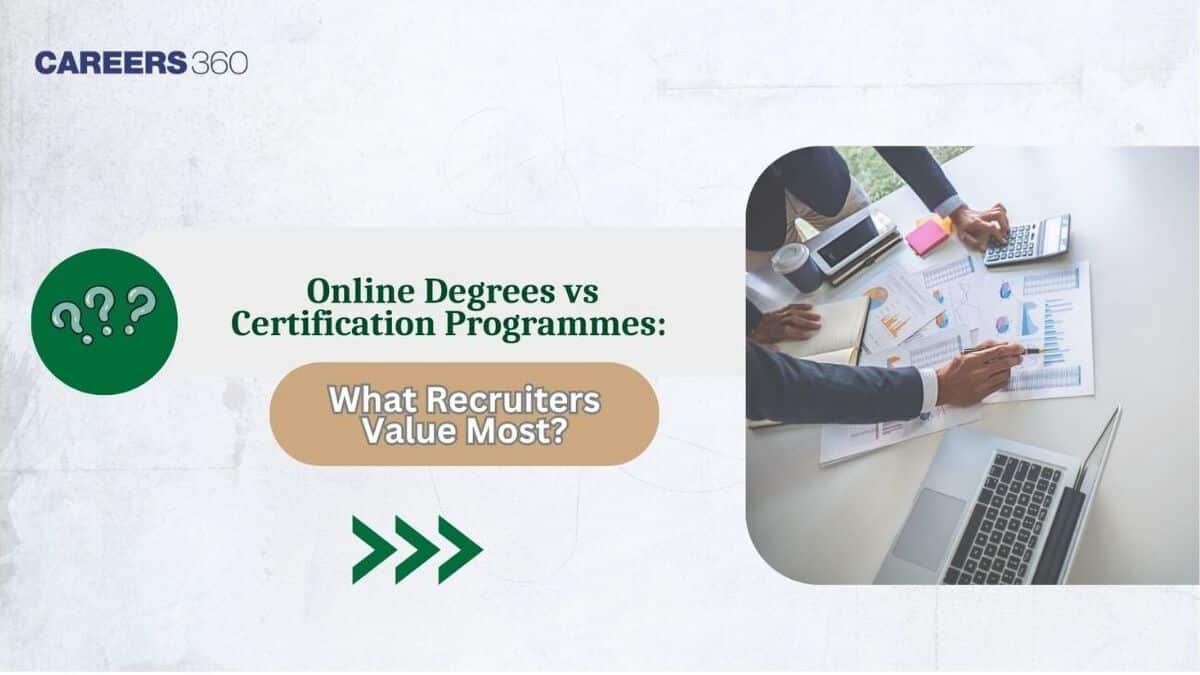 CAREERS360

???

Online Degrees vs Certification Programmes:

What Recruiters Value Most?